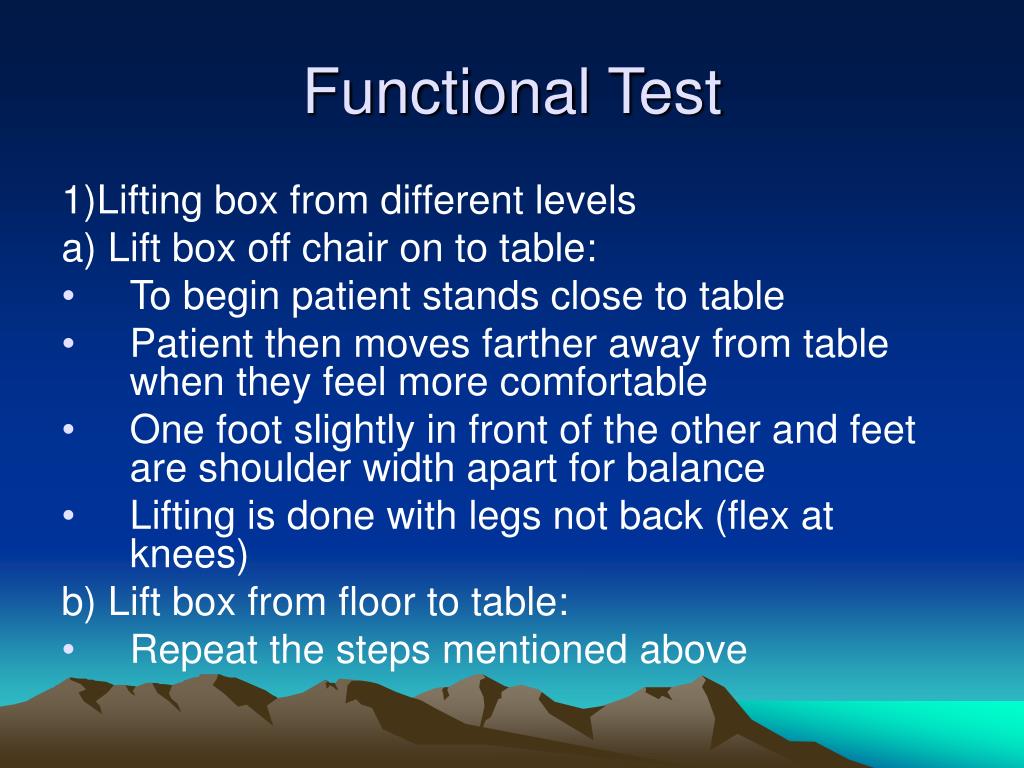 Functional Test

1)Lifting box from different levels
a) Lift box off chair on to table:
• To begin patient stands close to table
• Patient then moves farther away from table when they feel more comfortable
• One foot slightly in front of the other and feet are shoulder width apart for balance
• Lifting is done with legs not back (flex at knees)
b) Lift box from floor to table:
• Repeat the steps mentioned above